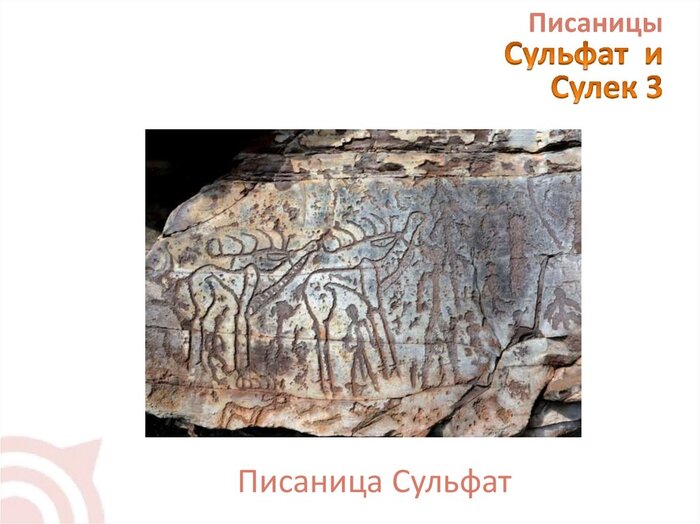 Писаницы
Сульфат и
Сулек 3

Писаница Сульфат